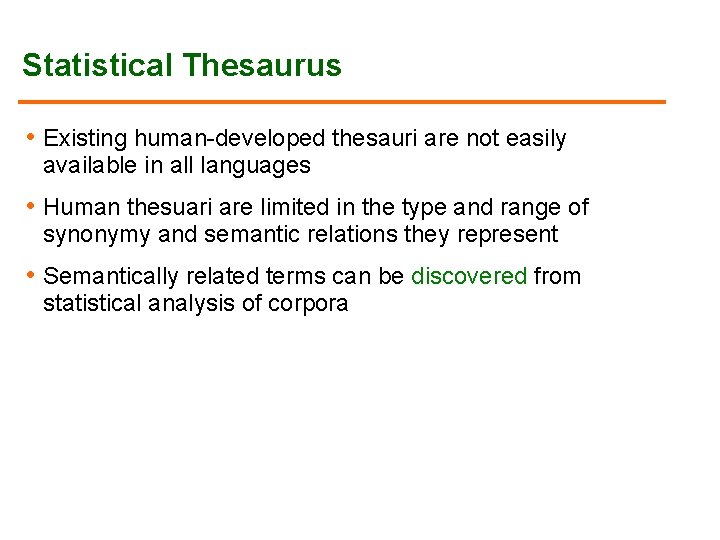 Statistical Thesaurus

• Existing human-developed thesauri are not easily available in all languages

• Human thesuari are limited in the type and range of synonymy and semantic relations they represent

• Semantically related terms can be discovered from statistical analysis of corpora